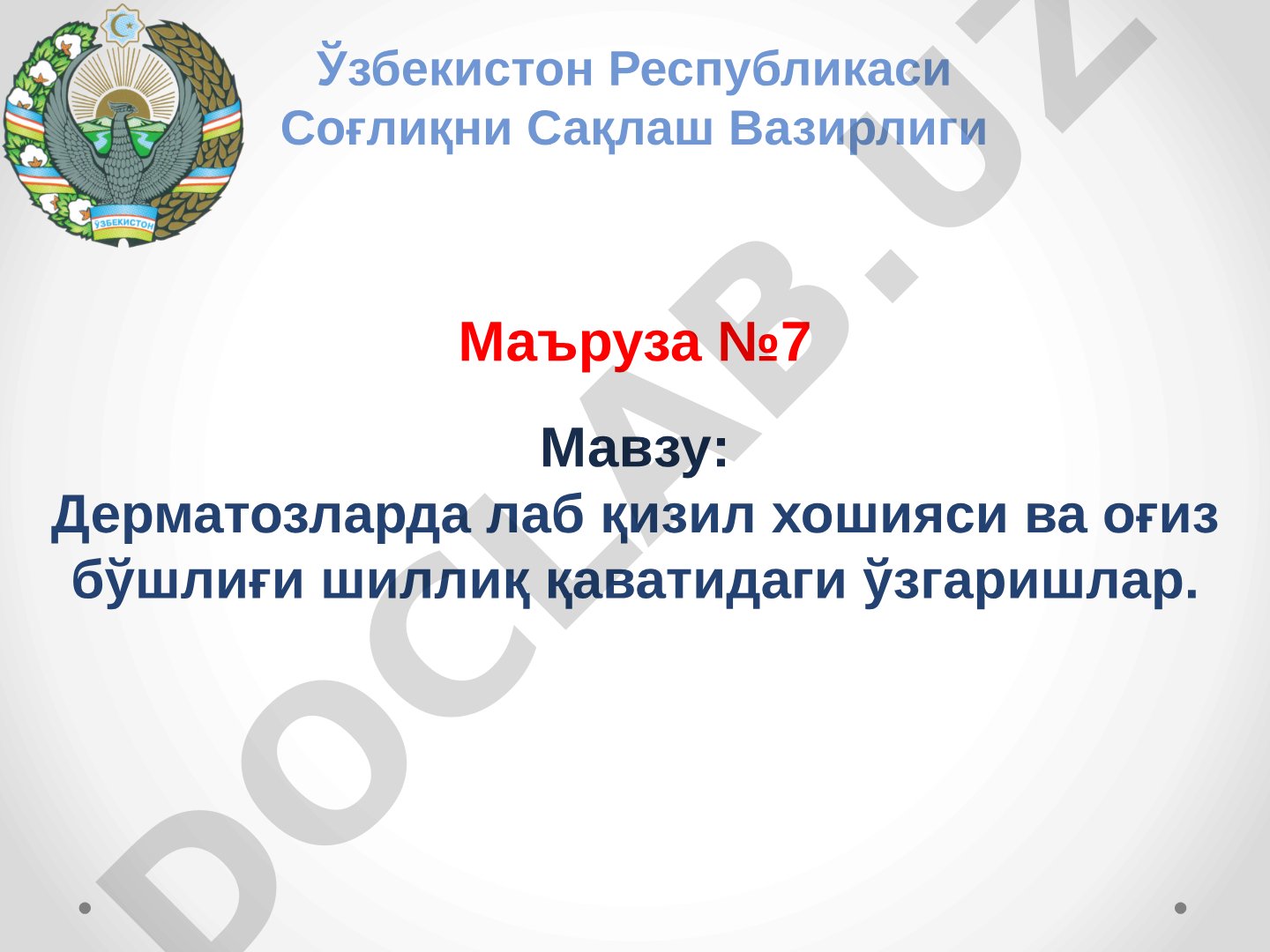 ЎЗБЕКИСТОН

Ўзбекистон Республикаси
Соғлиқни Сақлаш Вазирлиги

Маъруза №7

Мавзу:
Дерматозларда лаб қизил хошияси ва оғиз бўшлиғи шиллиқ қаватидаги ўзгаришлар.

DOCLAB.UZ